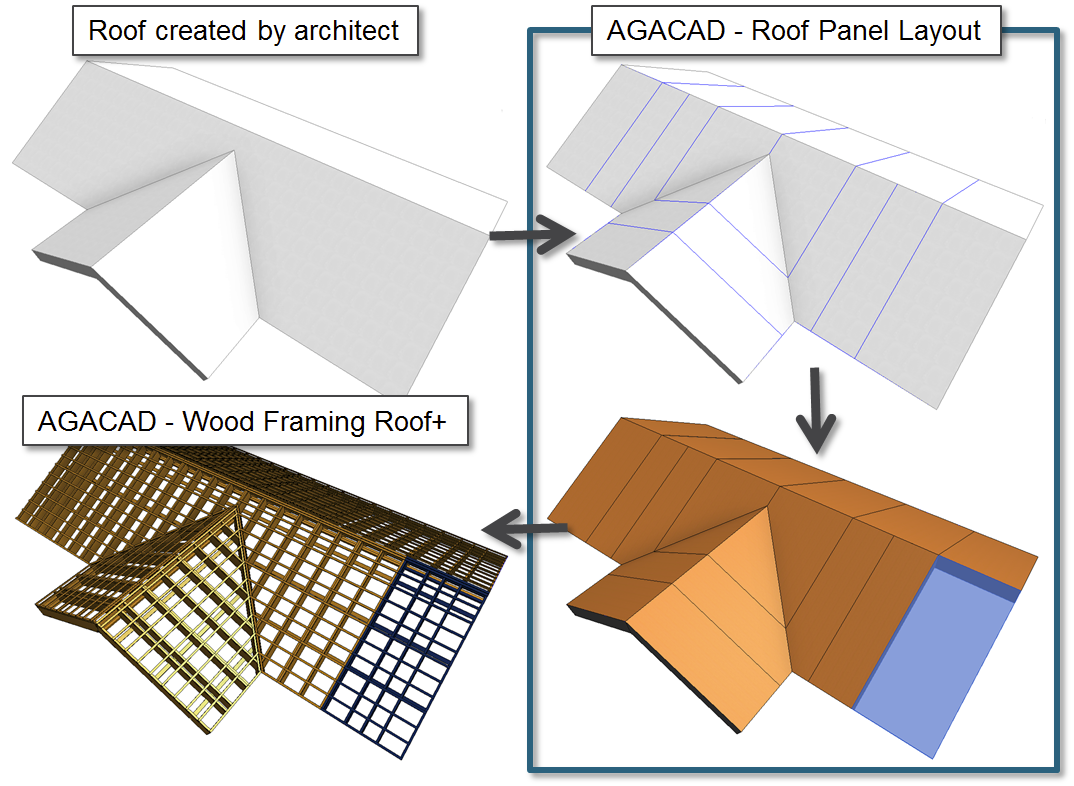 Roof created by architect

AGACAD - Roof Panel Layout

AGACAD - Wood Framing Roof+